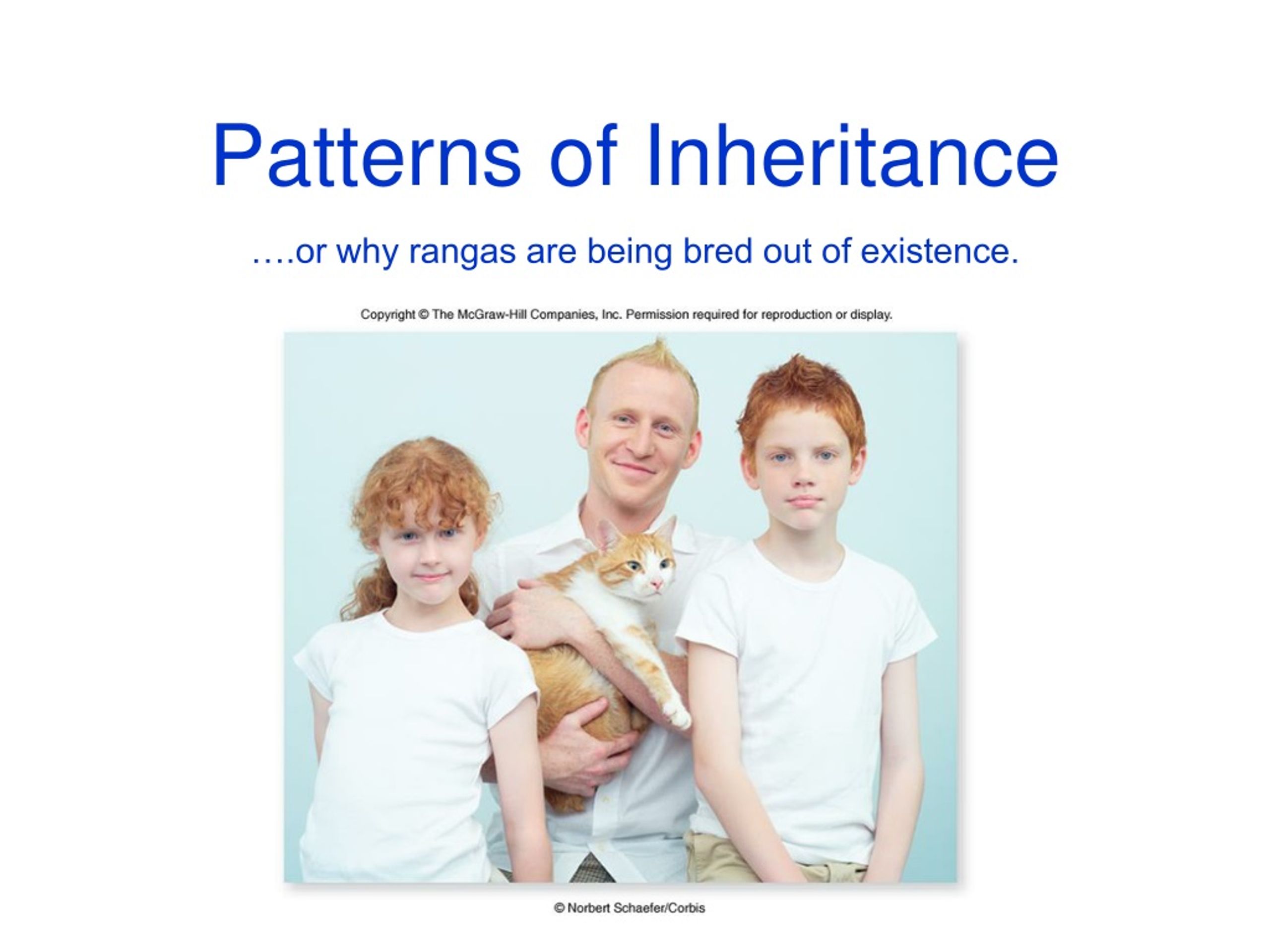 Patterns of Inheritance

….or why rangas are being bred out of existence.

Copyright © The McGraw-Hill Companies, Inc. Permission required for reproduction or display.

© Norbert Schaefer/Corbis